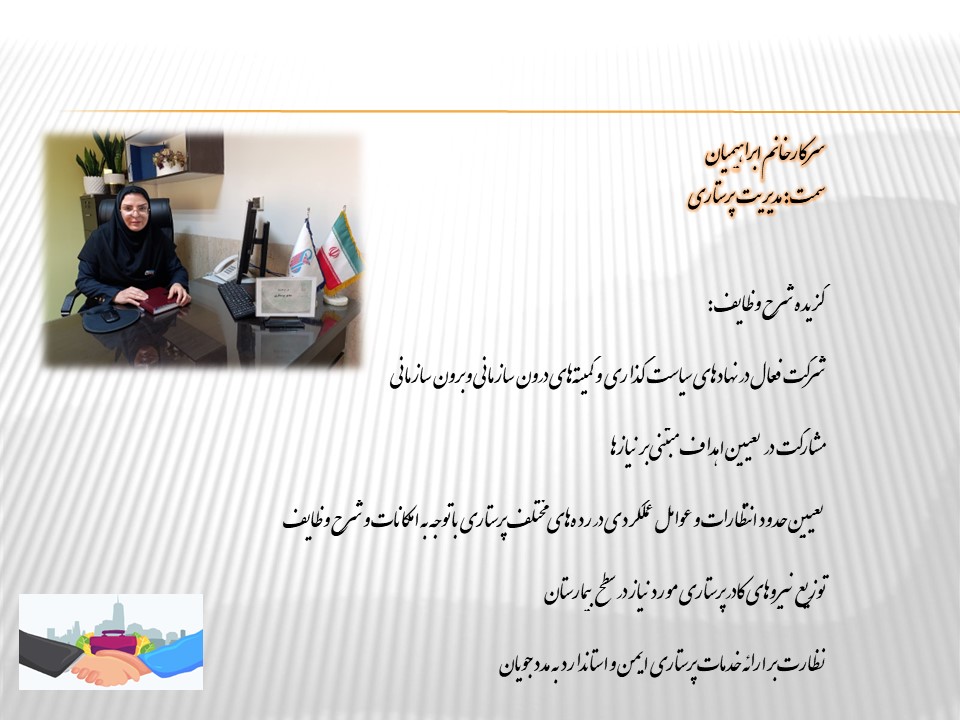 سرکار خانم ابراهیمیان
سمت: مدیریت پرستاری

گزیده شرح وظایف:

شرکت فعال در نهادهای سیاست گذاری و کمیته های درون سازمانی و برون سازمانی

مشارکت در تعیین اهداف مبتنی بر نیازها

تعیین حدود انتظارات و عوامل عملکردی در رده های مختلف پرستاری با توجه به امکانات و شرح وظایف

توزیع نیروهای کادر پرستاری مورد نیاز در سطح بیمارستان

نظارت بر ارائه خدمات پرستاری ایمن و استاندارد به مددجویان